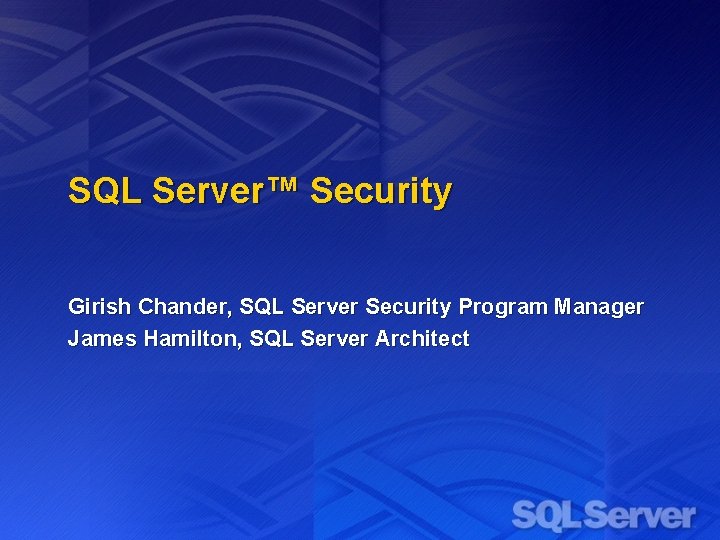 SQL Server™ Security

Girish Chander, SQL Server Security Program Manager
James Hamilton, SQL Server Architect

SQL Server